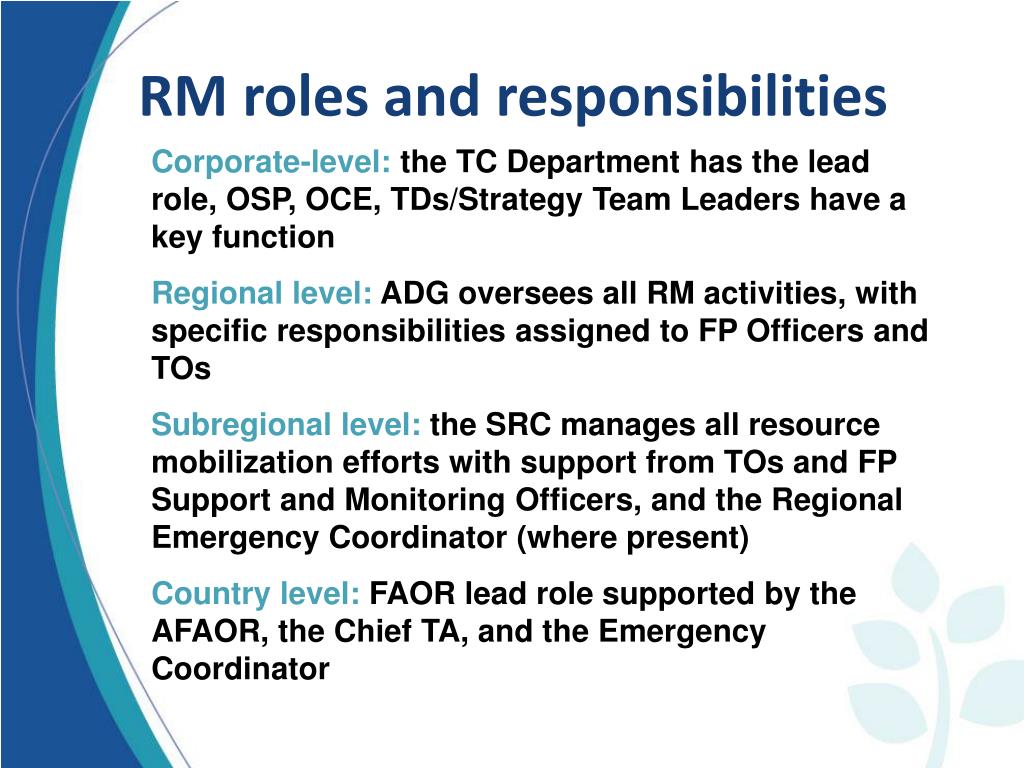 RM roles and responsibilities

Corporate-level: the TC Department has the lead role, OSP, OCE, TDs/Strategy Team Leaders have a key function

Regional level: ADG oversees all RM activities, with specific responsibilities assigned to FP Officers and TOs

Subregional level: the SRC manages all resource mobilization efforts with support from TOs and FP Support and Monitoring Officers, and the Regional Emergency Coordinator (where present)

Country level: FAOR lead role supported by the AFAOR, the Chief TA, and the Emergency Coordinator